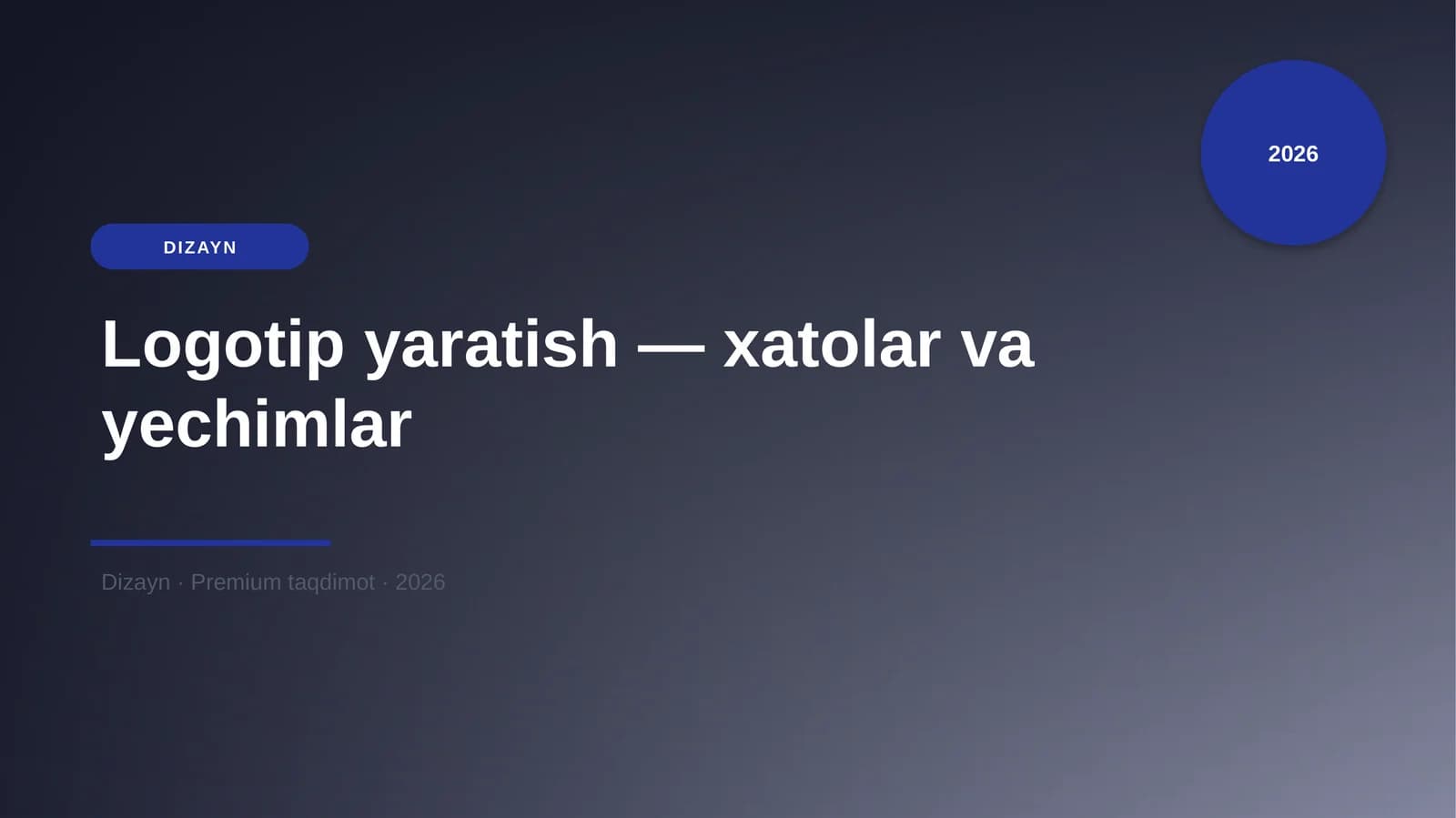 2026

DIZAYN

Logotip yaratish — xatolar va yechimlar

Dizayn · Premium taqdimot · 2026